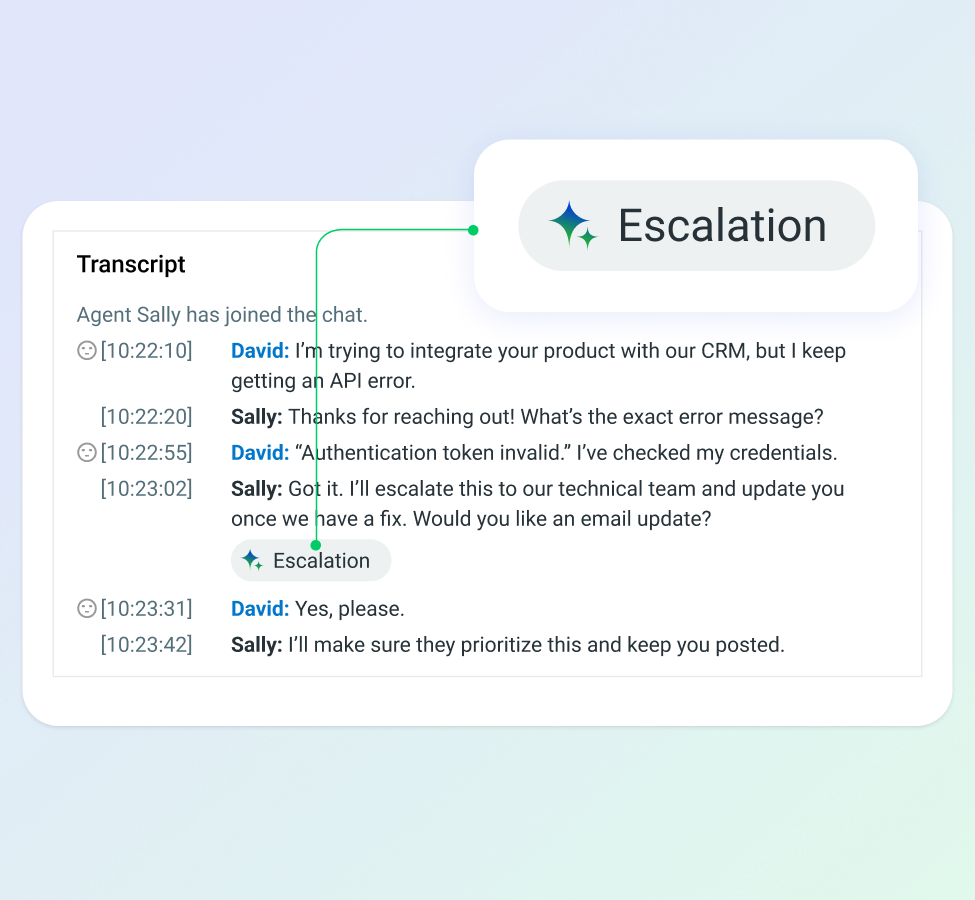 Escalation

Transcript

Agent Sally has joined the chat.

[10:22:10] David: I'm trying to integrate your product with our CRM, but I keep getting an API error.

[10:22:20] Sally: Thanks for reaching out! What's the exact error message?

[10:22:55] David: "Authentication token invalid." I've checked my credentials.

[10:23:02] Sally: Got it. I'll escalate this to our technical team and update you once we have a fix. Would you like an email update?

Escalation

[10:23:31] David: Yes, please.

[10:23:42] Sally: I'll make sure they prioritize this and keep you posted.